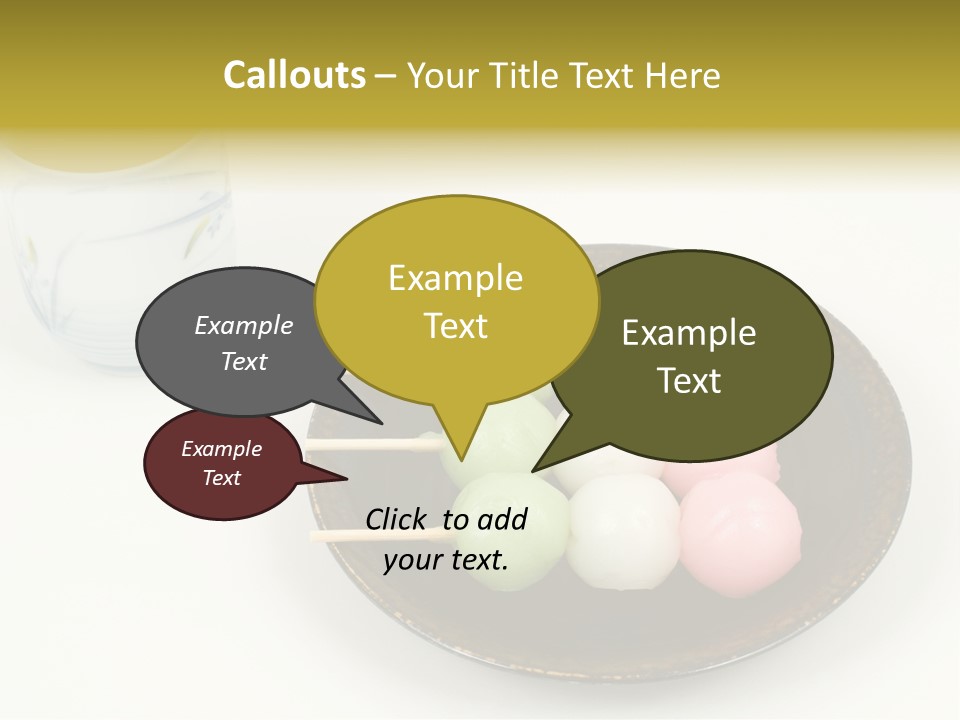 Callouts – Your Title Text Here

Example Text

Example Text

Example Text

Example Text

Click to add your text.